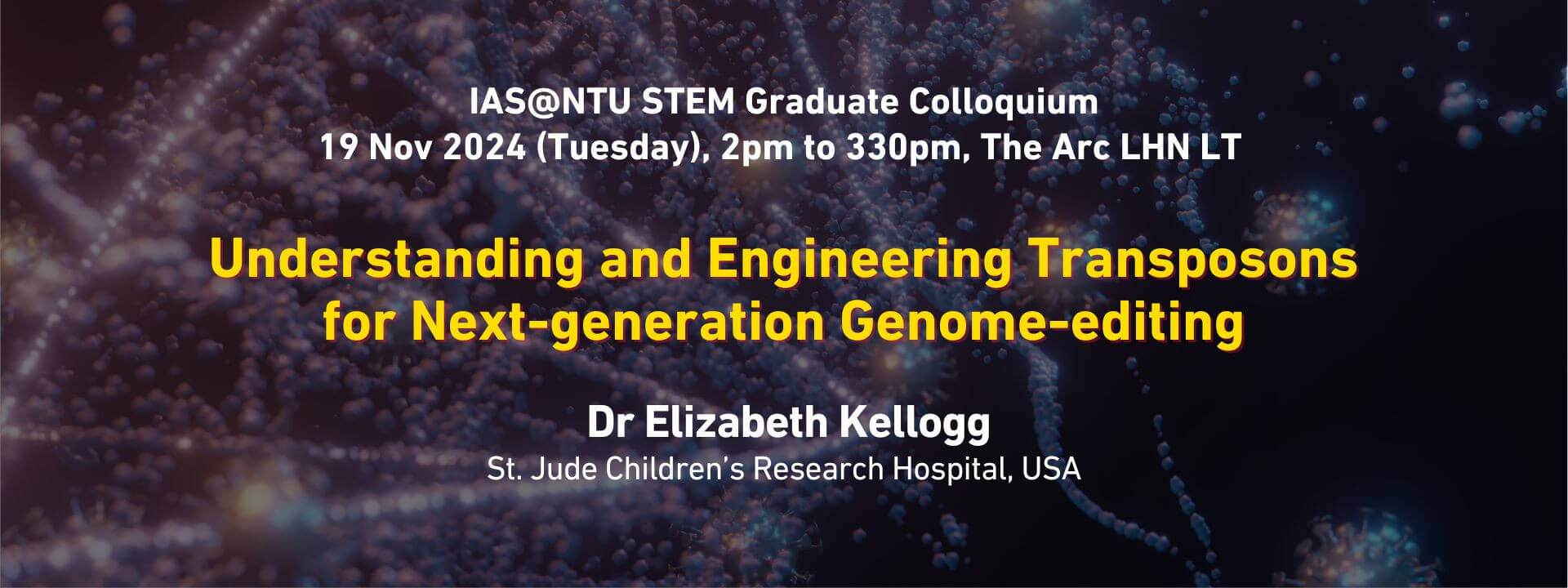 IAS@NTU STEM Graduate Colloquium
19 Nov 2024 (Tuesday), 2pm to 330pm, The Arc LHN LT

Understanding and Engineering Transposons for Next-generation Genome-editing

Dr Elizabeth Kellogg
St. Jude Children's Research Hospital, USA